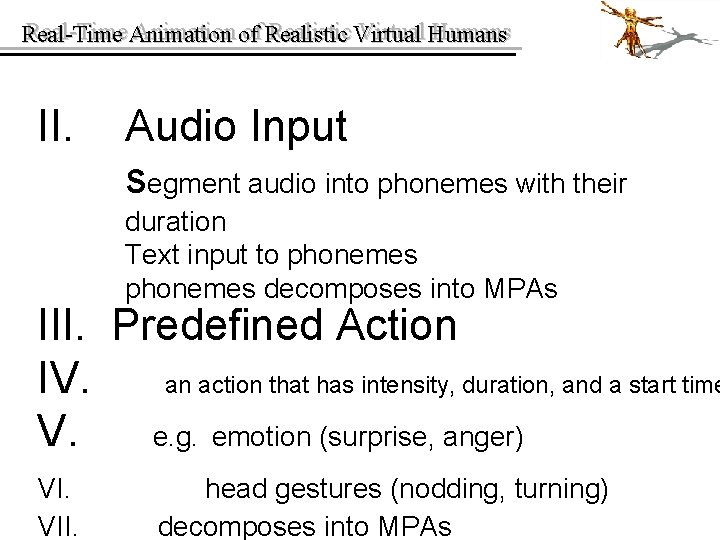 Real-Time Animation of Realistic Virtual Humans

II. Audio Input

Segment audio into phonemes with their duration
Text input to phonemes
phonemes decomposes into MPAs

III. Predefined Action

IV. an action that has intensity, duration, and a start time

V. e.g. emotion (surprise, anger)

VI. head gestures (nodding, turning)

VII. decomposes into MPAs